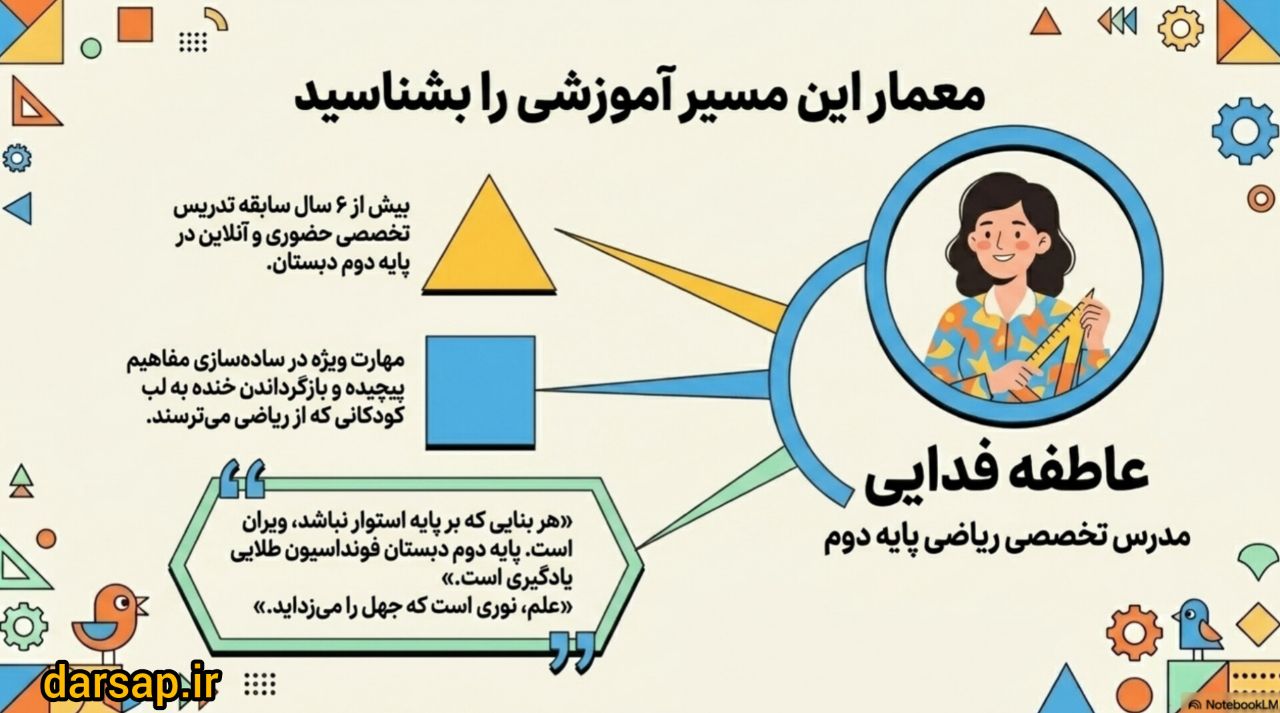 معمار این مسیر آموزشی را بشناسید

بیش از ۶ سال سابقه تدریس تخصصی حضوری و آنلاین در پایه دوم دبستان.

مهارت ویژه در ساده‌سازی مفاهیم پیچیده و بازگرداندن خنده به لب کودکانی که از ریاضی می‌ترسند.

«هر بنایی که بر پایه استوار نباشد، ویران است. پایه دوم دبستان فونداسیون طلایی یادگیری است.»
«علم، نوری است که جهل را می‌زداید.»

عاطفه فدایی
مدرس تخصصی ریاضی پایه دوم

darsap.ir

NotebookLM